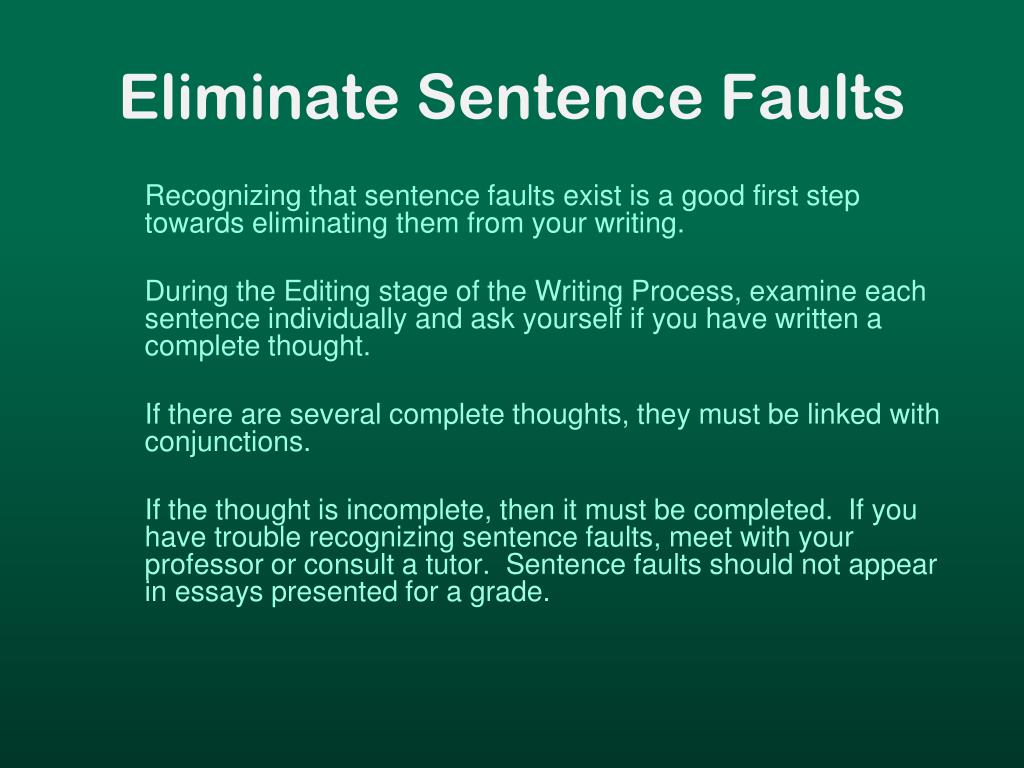 Eliminate Sentence Faults

Recognizing that sentence faults exist is a good first step towards eliminating them from your writing.

During the Editing stage of the Writing Process, examine each sentence individually and ask yourself if you have written a complete thought.

If there are several complete thoughts, they must be linked with conjunctions.

If the thought is incomplete, then it must be completed. If you have trouble recognizing sentence faults, meet with your professor or consult a tutor. Sentence faults should not appear in essays presented for a grade.